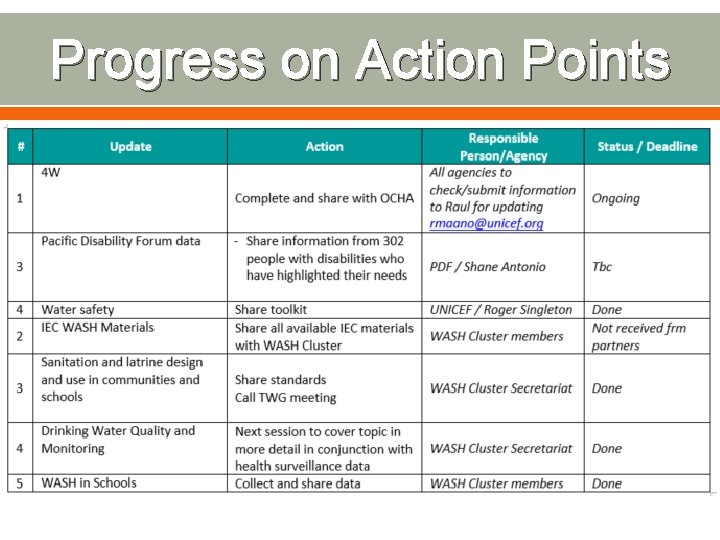 Progress on Action Points

| # | Update | Action | Responsible Person/Agency | Status / Deadline |
|---|---|---|---|---|
| 1 | 4W | Complete and share with OCHA | All agencies to check/submit information to Raul for updating rmaano@unicef.org | Ongoing |
| 3 | Pacific Disability Forum data | - Share information from 302 people with disabilities who have highlighted their needs | PDF / Shane Antonio | Tbc |
| 4 | Water safety | Share toolkit | UNICEF / Roger Singleton | Done |
| 2 | IEC WASH Materials | Share all available IEC materials with WASH Cluster | WASH Cluster members | Not received frm partners |
| 3 | Sanitation and latrine design and use in communities and schools | Share standards Call TWG meeting | WASH Cluster Secretariat | Done |
| 4 | Drinking Water Quality and Monitoring | Next session to cover topic in more detail in conjunction with health surveillance data | WASH Cluster Secretariat | Done |
| 5 | WASH in Schools | Collect and share data | WASH Cluster members | Done |